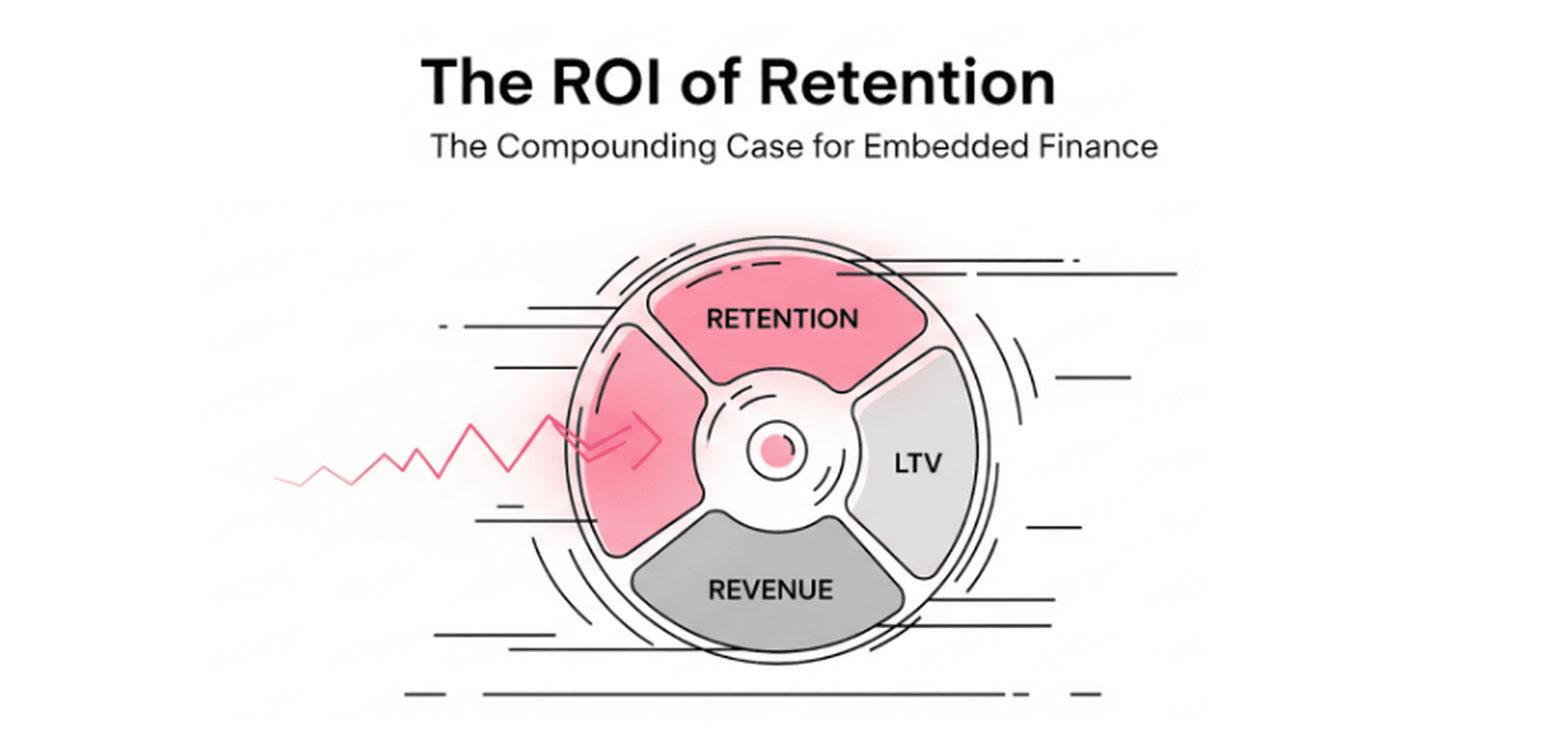 The ROI of Retention

The Compounding Case for Embedded Finance

RETENTION

LTV

REVENUE